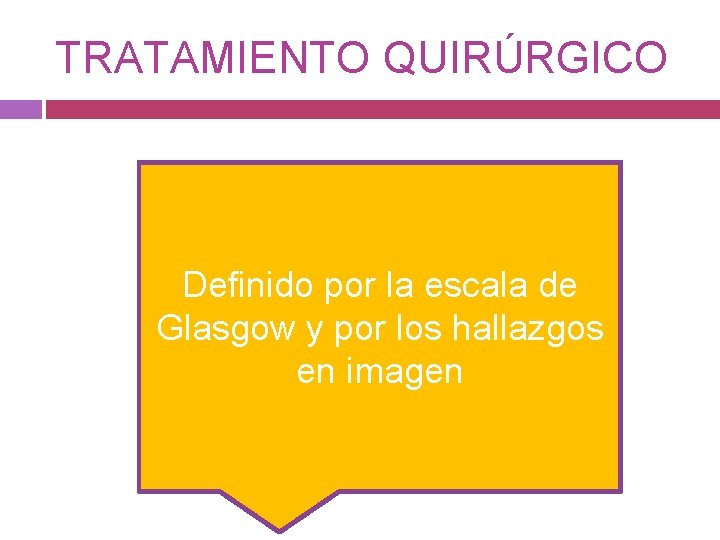 TRATAMIENTO QUIRÚRGICO

Definido por la escala de Glasgow y por los hallazgos en imagen